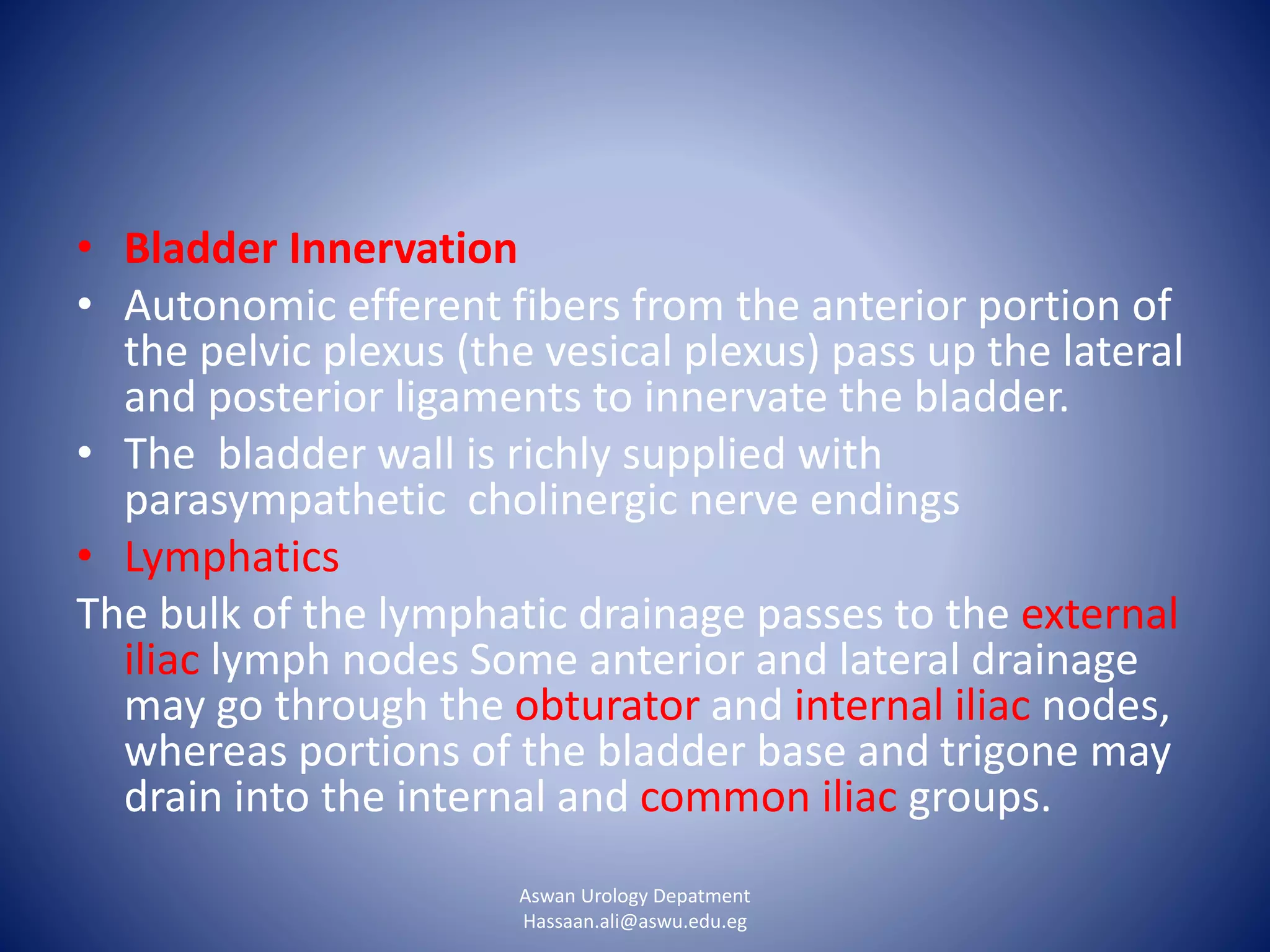 • Bladder Innervation
• Autonomic efferent fibers from the anterior portion of the pelvic plexus (the vesical plexus) pass up the lateral and posterior ligaments to innervate the bladder.
• The  bladder wall is richly supplied with parasympathetic  cholinergic nerve endings
• Lymphatics
The bulk of the lymphatic drainage passes to the external iliac lymph nodes Some anterior and lateral drainage may go through the obturator and internal iliac nodes, whereas portions of the bladder base and trigone may drain into the internal and common iliac groups.

Aswan Urology Depatment
Hassaan.ali@aswu.edu.eg